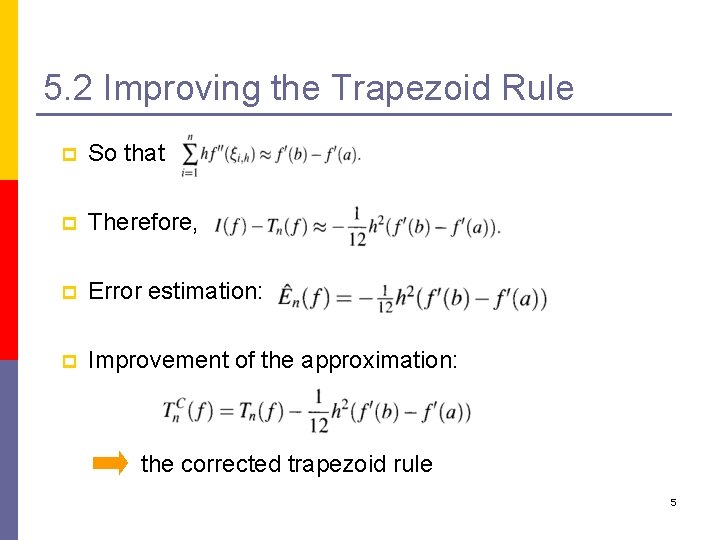 5.2 Improving the Trapezoid Rule

So that $\sum_{i=1}^{n} hf''(\xi_{i,h}) \approx f'(b) - f'(a).$

Therefore, $I(f) - T_n(f) \approx -\frac{1}{12}h^2(f'(b) - f'(a)).$

Error estimation: $\hat{E}_n(f) = -\frac{1}{12}h^2(f'(b) - f'(a))$

Improvement of the approximation:

$T_n^C(f) = T_n(f) - \frac{1}{12}h^2(f'(b) - f'(a))$

the corrected trapezoid rule

5